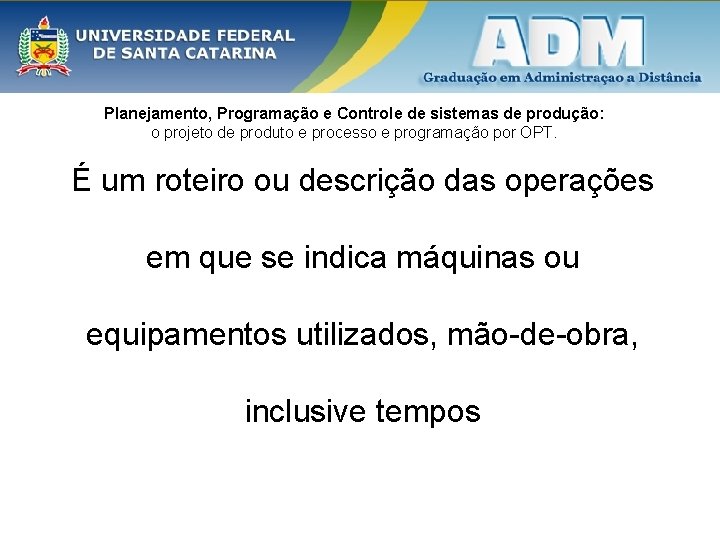 UNIVERSIDADE FEDERAL DE SANTA CATARINA

ADM
Graduação em Administraçao a Distância

Planejamento, Programação e Controle de sistemas de produção:
o projeto de produto e processo e programação por OPT.

É um roteiro ou descrição das operações em que se indica máquinas ou equipamentos utilizados, mão-de-obra, inclusive tempos